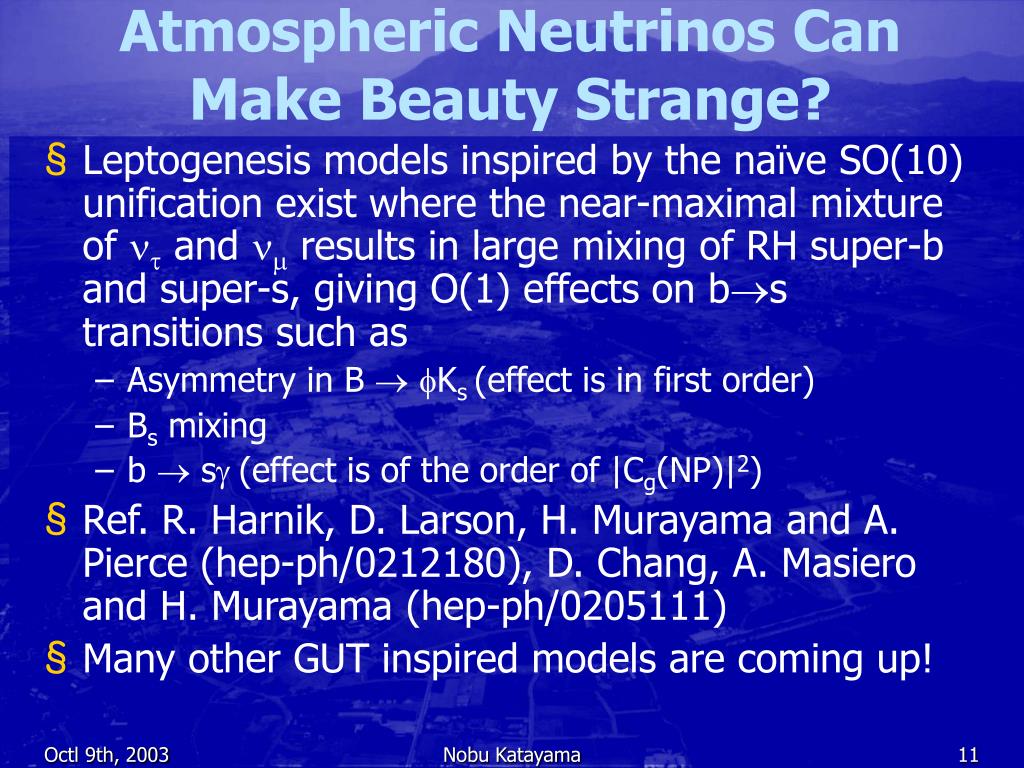 Atmospheric Neutrinos Can Make Beauty Strange?

§ Leptogenesis models inspired by the naïve SO(10) unification exist where the near-maximal mixture of $\nu_\tau$ and $\nu_\mu$ results in large mixing of RH super-b and super-s, giving O(1) effects on b$\rightarrow$s transitions such as

– Asymmetry in B $\rightarrow$ $\phi K_s$ (effect is in first order)

– $B_s$ mixing

– b $\rightarrow$ s$\gamma$ (effect is of the order of $|C_g(NP)|^2$)

§ Ref. R. Harnik, D. Larson, H. Murayama and A. Pierce (hep-ph/0212180), D. Chang, A. Masiero and H. Murayama (hep-ph/0205111)

§ Many other GUT inspired models are coming up!

Octl 9th, 2003 Nobu Katayama 11